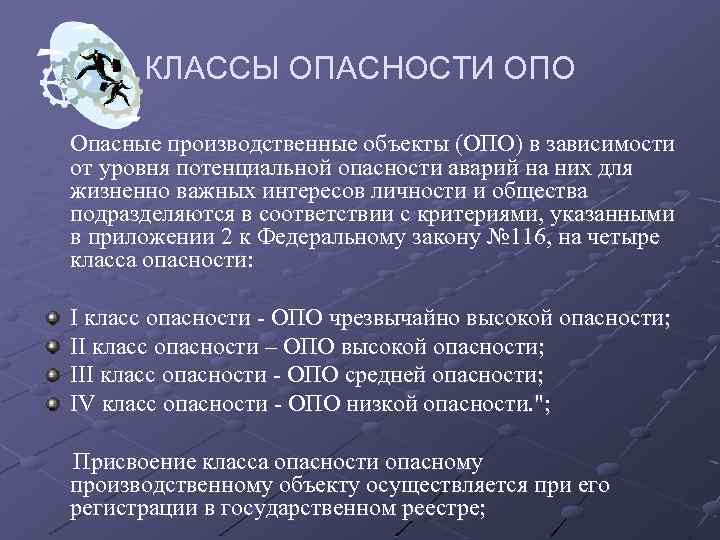 КЛАССЫ ОПАСНОСТИ ОПО

Опасные производственные объекты (ОПО) в зависимости от уровня потенциальной опасности аварий на них для жизненно важных интересов личности и общества подразделяются в соответствии с критериями, указанными в приложении 2 к Федеральному закону №116, на четыре класса опасности:

I класс опасности - ОПО чрезвычайно высокой опасности;
II класс опасности – ОПО высокой опасности;
III класс опасности - ОПО средней опасности;
IV класс опасности - ОПО низкой опасности.";

Присвоение класса опасности опасному производственному объекту осуществляется при его регистрации в государственном реестре;